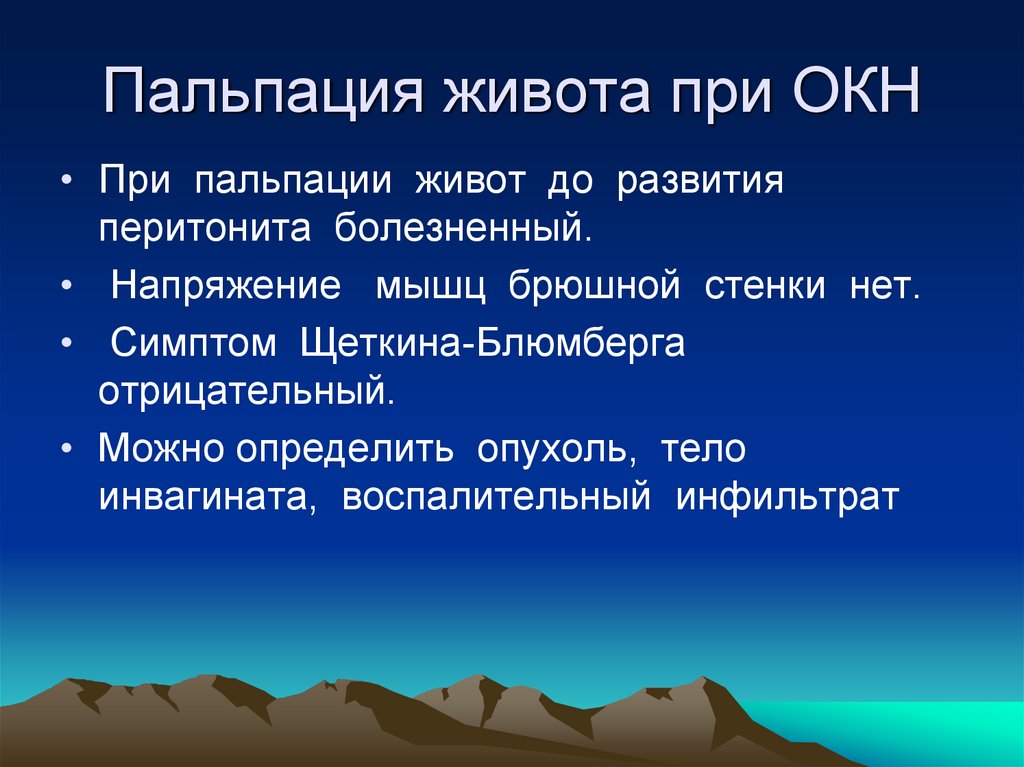 Пальпация живота при ОКН

• При пальпации живот до развития перитонита болезненный.
• Напряжение мышц брюшной стенки нет.
• Симптом Щеткина-Блюмберга отрицательный.
• Можно определить опухоль, тело инвагината, воспалительный инфильтрат